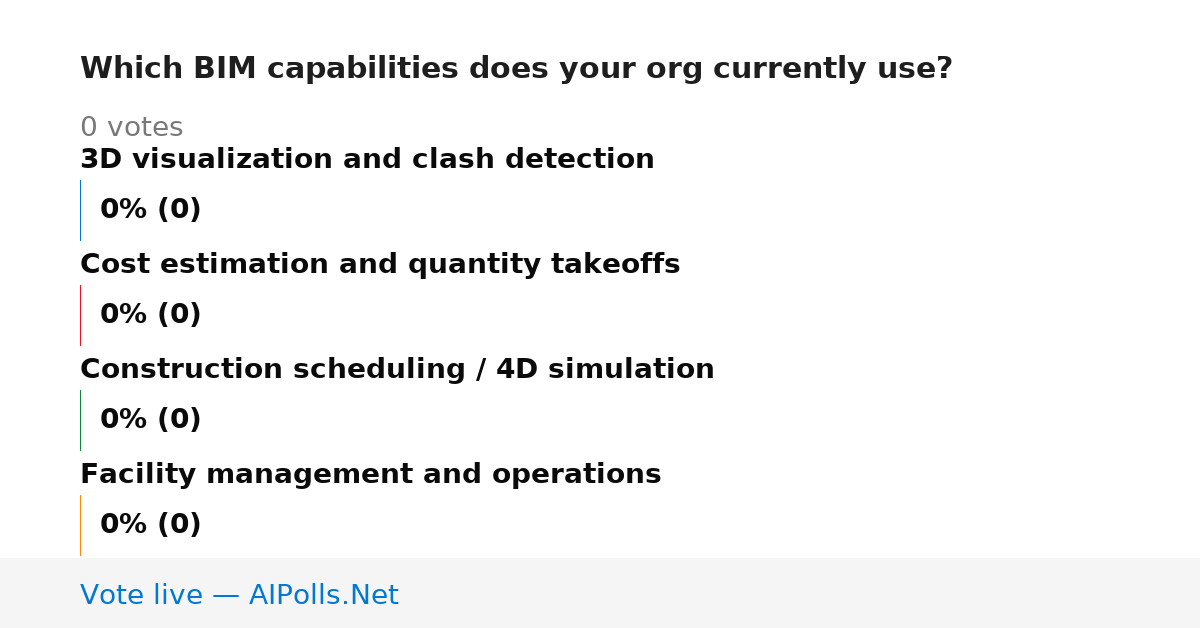 Which BIM capabilities does your org currently use?

0 votes

3D visualization and clash detection

0% (0)

Cost estimation and quantity takeoffs

0% (0)

Construction scheduling / 4D simulation

0% (0)

Facility management and operations

0% (0)

Vote live — AIPolls.Net